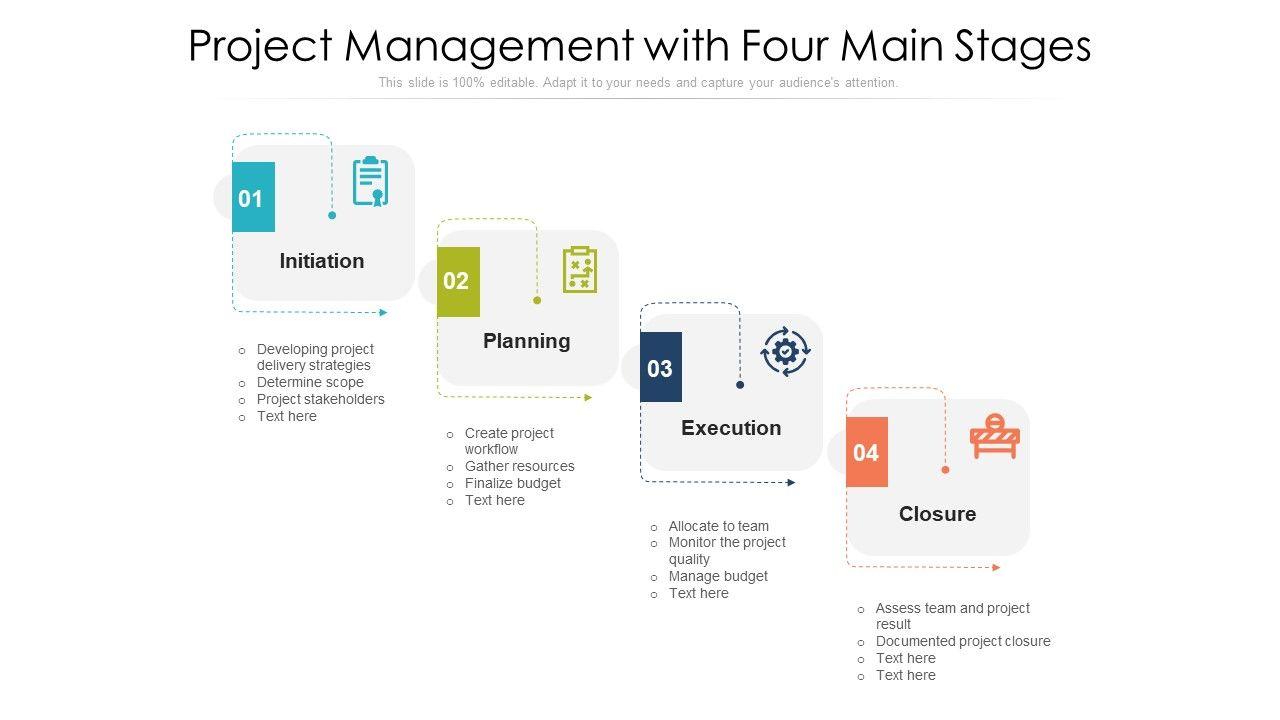 Project Management with Four Main Stages

This slide is 100% editable. Adapt it to your needs and capture your audience's attention.

01

Initiation

o Developing project delivery strategies
o Determine scope
o Project stakeholders
o Text here

02

Planning

o Create project workflow
o Gather resources
o Finalize budget
o Text here

03

Execution

o Allocate to team
o Monitor the project quality
o Manage budget
o Text here

04

Closure

o Assess team and project result
o Documented project closure
o Text here
o Text here